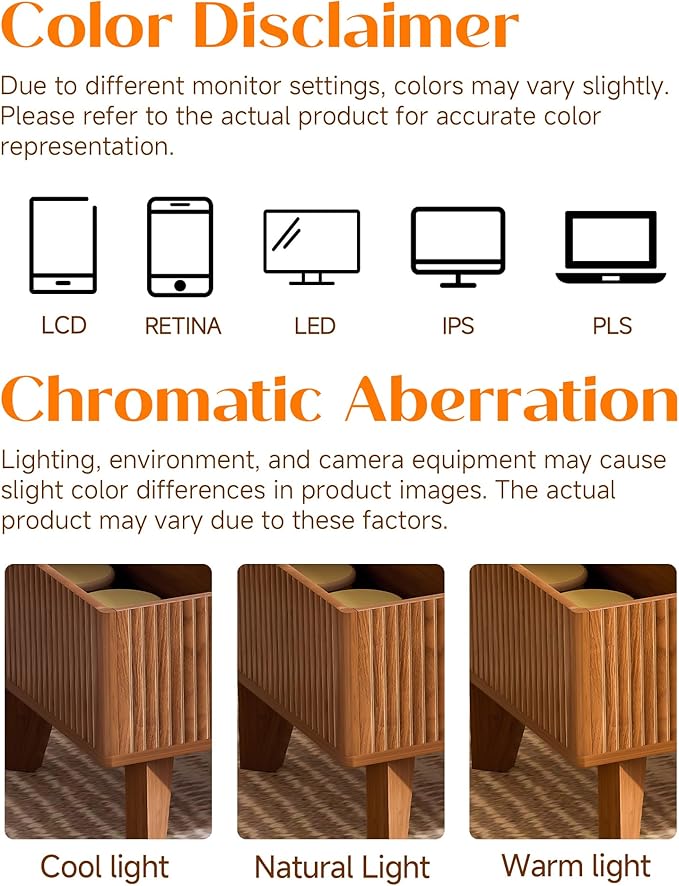 Color Disclaimer

Due to different monitor settings, colors may vary slightly. Please refer to the actual product for accurate color representation.

LCD

RETINA

LED

IPS

PLS

Chromatic Aberration

Lighting, environment, and camera equipment may cause slight color differences in product images. The actual product may vary due to these factors.

Cool light

Natural Light

Warm light